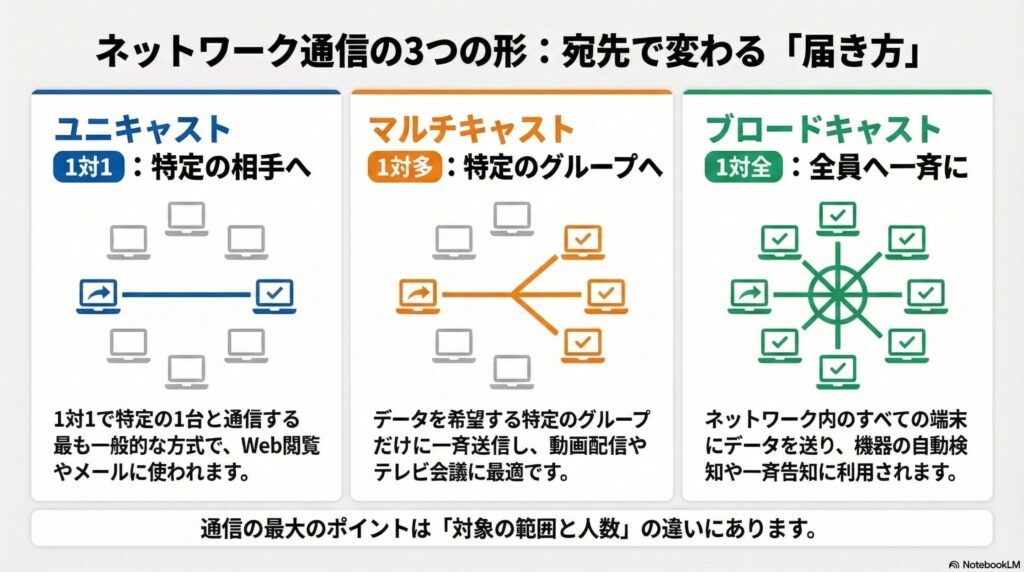 ネットワーク通信の3つの形：宛先で変わる「届き方」

ユニキャスト
1対1：特定の相手へ

1対1で特定の1台と通信する最も一般的な方式で、Web閲覧やメールに使われます。

マルチキャスト
1対多：特定のグループへ

データを希望する特定のグループだけに一斉送信し、動画配信やテレビ会議に最適です。

ブロードキャスト
1対全：全員へ一斉に

ネットワーク内のすべての端末にデータを送り、機器の自動検知や一斉告知に利用されます。

通信の最大のポイントは「対象の範囲と人数」の違いにあります。

NotebookLM